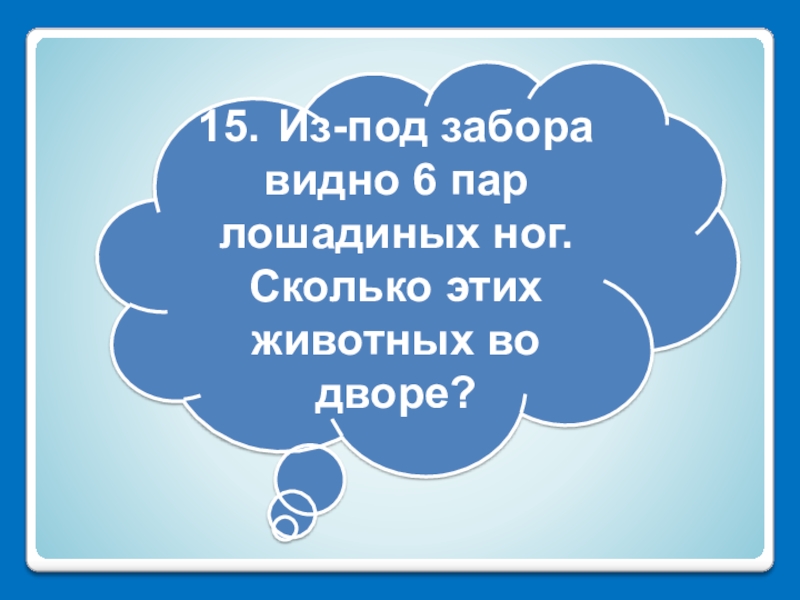 15. Из-под забора видно 6 пар лошадиных ног. Сколько этих животных во дворе?